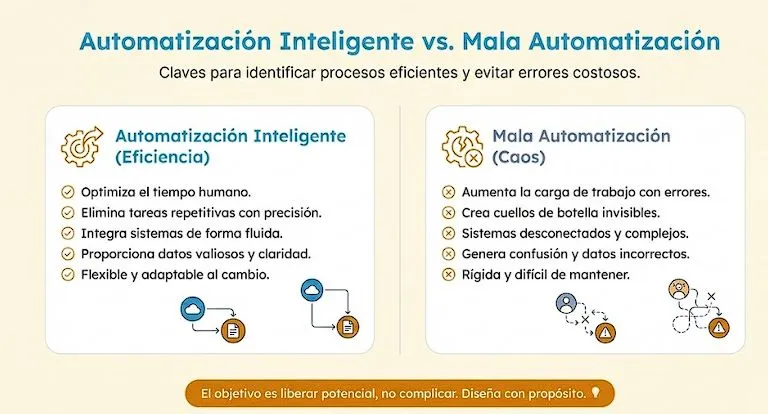 Automatización Inteligente vs. Mala Automatización

Claves para identificar procesos eficientes y evitar errores costosos.

Automatización Inteligente (Eficiencia)

Optimiza el tiempo humano.
Elimina tareas repetitivas con precisión.
Integra sistemas de forma fluida.
Proporciona datos valiosos y claridad.
Flexible y adaptable al cambio.

Mala Automatización (Caos)

Aumenta la carga de trabajo con errores.
Crea cuellos de botella invisibles.
Sistemas desconectados y complejos.
Genera confusión y datos incorrectos.
Rígida y difícil de mantener.

El objetivo es liberar potencial, no complicar. Diseña con propósito.